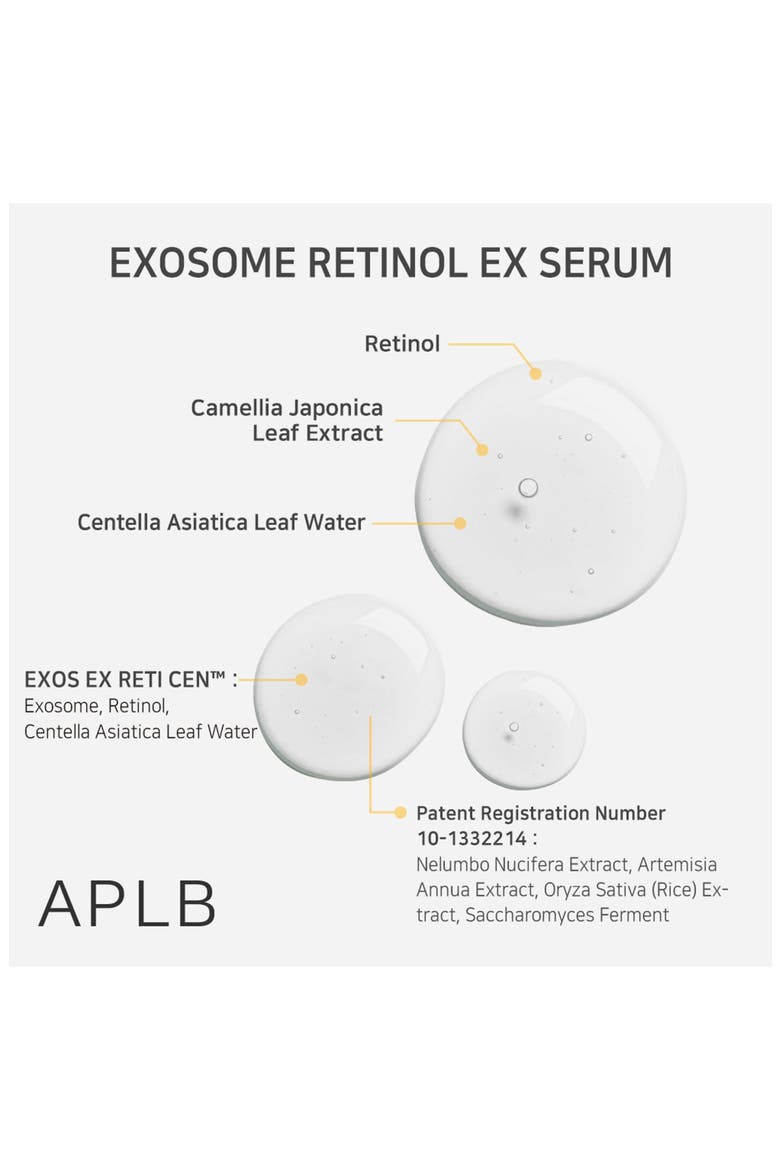 EXOSOME RETINOL EX SERUM

Retinol

Camellia Japonica Leaf Extract

Centella Asiatica Leaf Water

EXOS EX RETI CEN™ :
Exosome, Retinol,
Centella Asiatica Leaf Water

Patent Registration Number 10-1332214 :
Nelumbo Nucifera Extract, Artemisia Annua Extract, Oryza Sativa (Rice) Extract, Saccharomyces Ferment

APLB